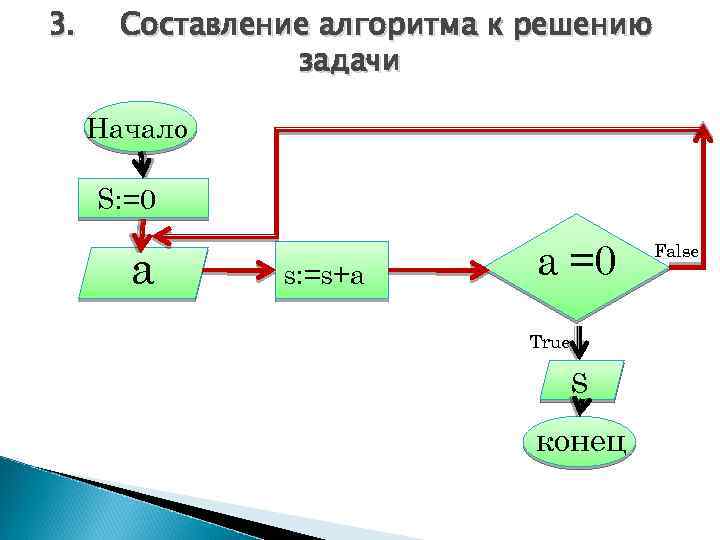 3. Составление алгоритма к решению задачи

Начало

S:=0

a

s:=s+a

a =0

False

True

S

конец